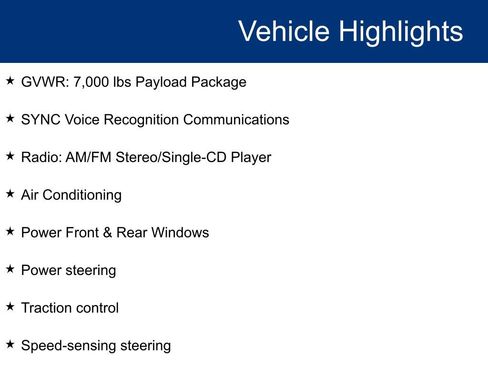 Vehicle Highlights

★ GVWR: 7,000 lbs Payload Package

★ SYNC Voice Recognition Communications

★ Radio: AM/FM Stereo/Single-CD Player

★ Air Conditioning

★ Power Front & Rear Windows

★ Power steering

★ Traction control

★ Speed-sensing steering